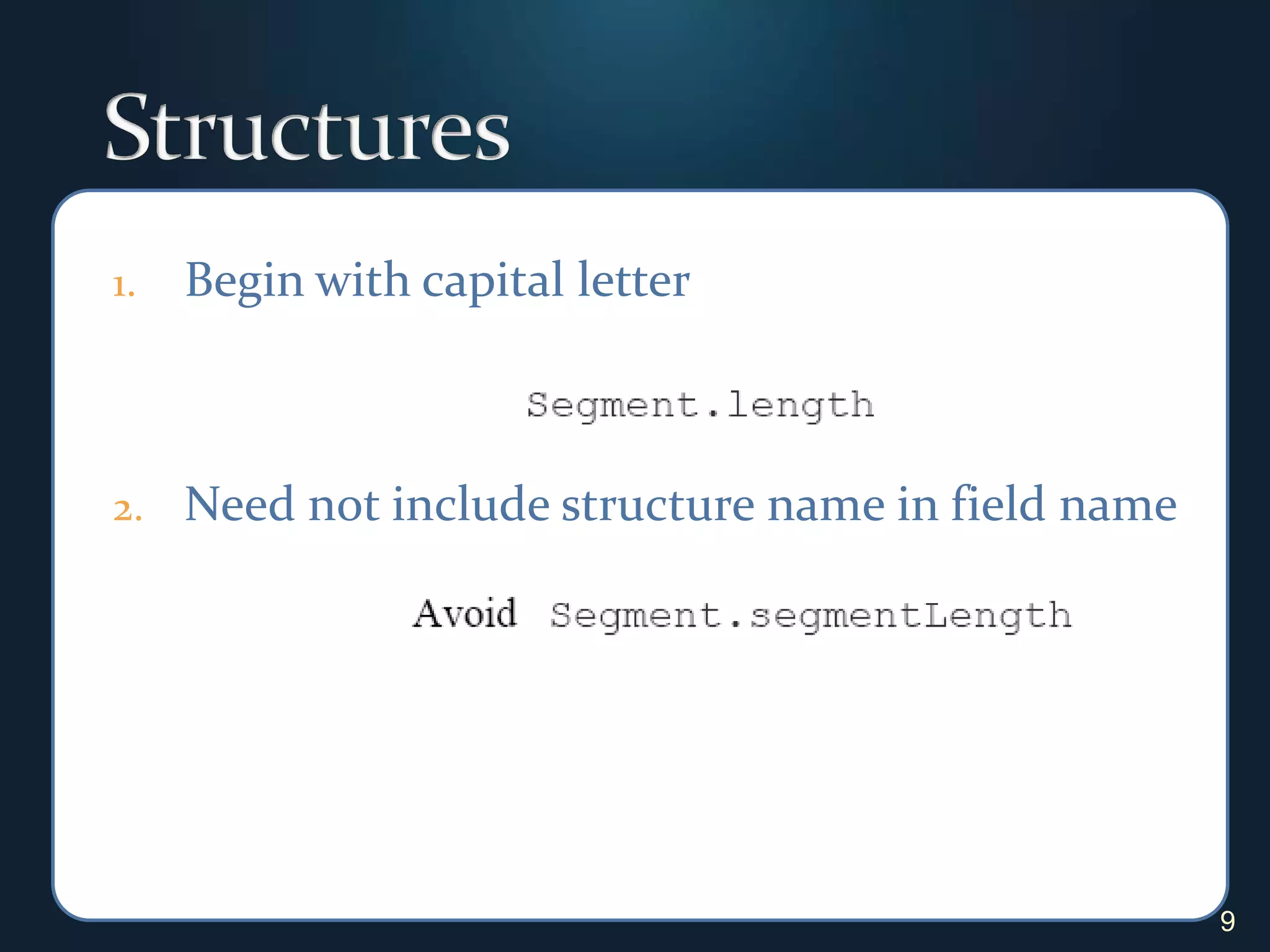 Structures

1. Begin with capital letter

Segment.length

2. Need not include structure name in field name

Avoid Segment.segmentLength

9